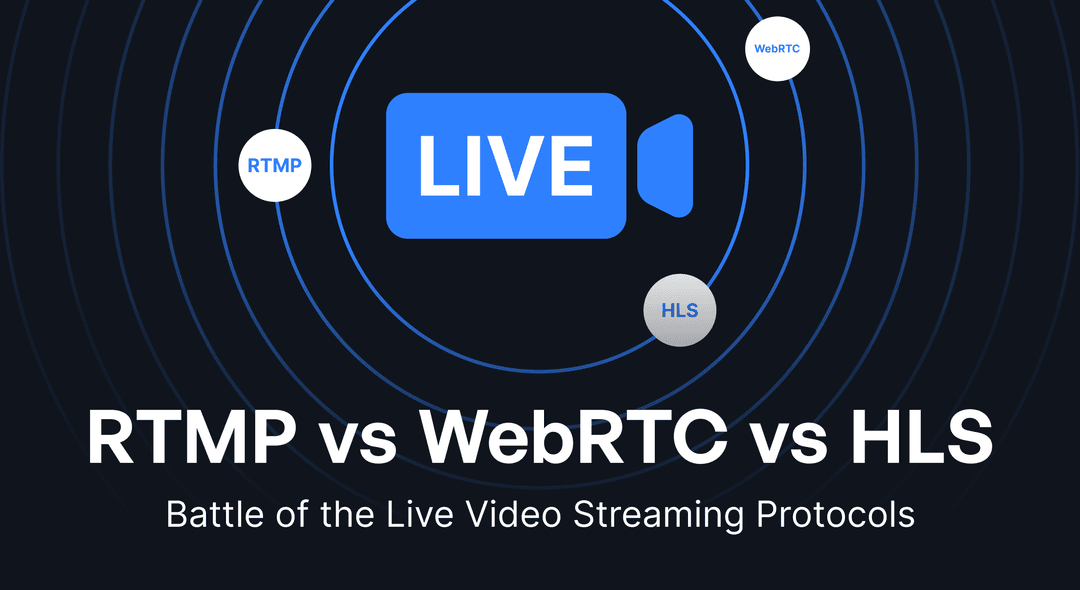 WebRTC

RTMP

LIVE

HLS

RTMP vs WebRTC vs HLS

Battle of the Live Video Streaming Protocols